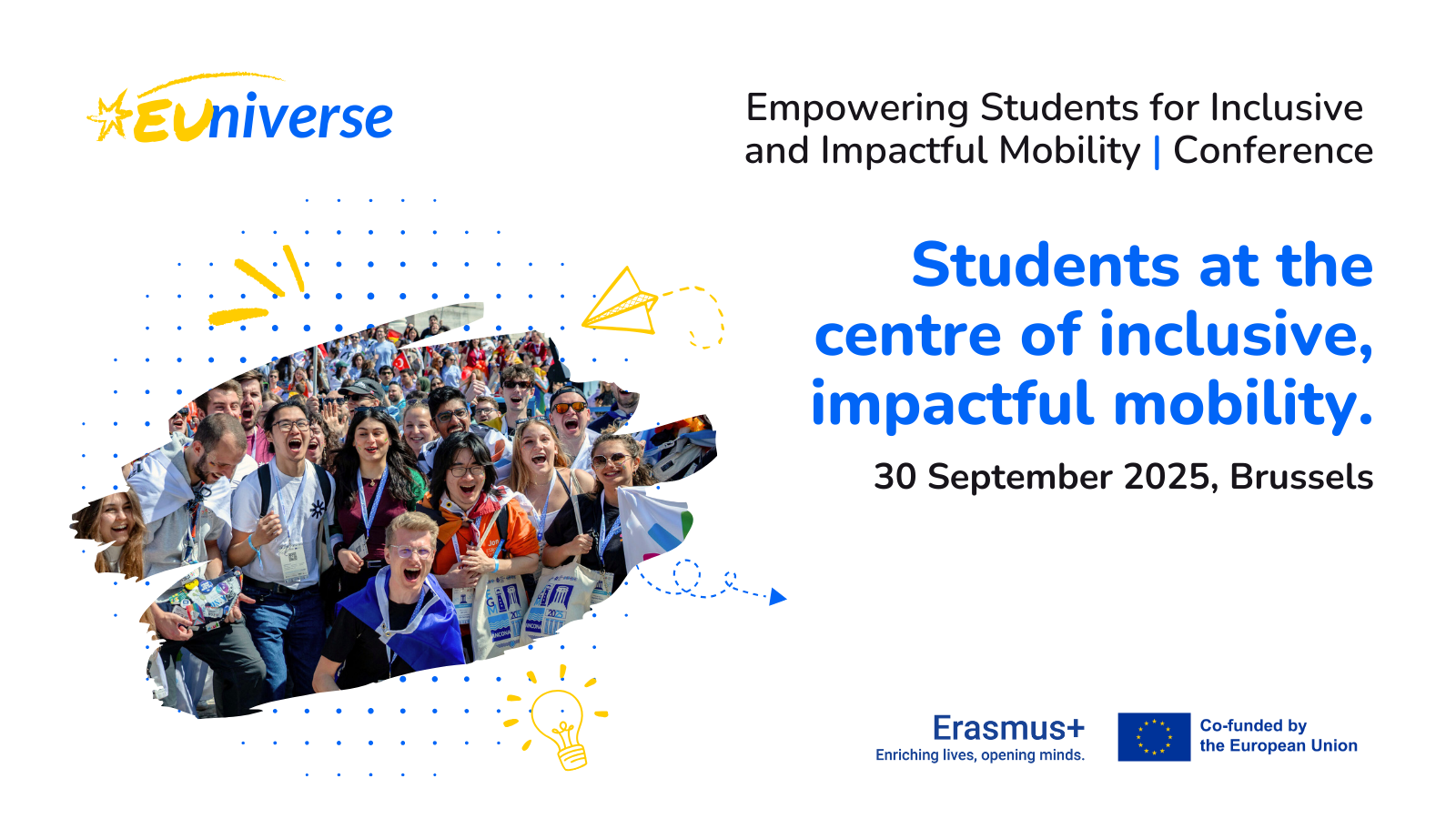 EUniverse

Empowering Students for Inclusive and Impactful Mobility | Conference

Students at the centre of inclusive, impactful mobility.

30 September 2025, Brussels

Erasmus+
Enriching lives, opening minds.

Co-funded by the European Union